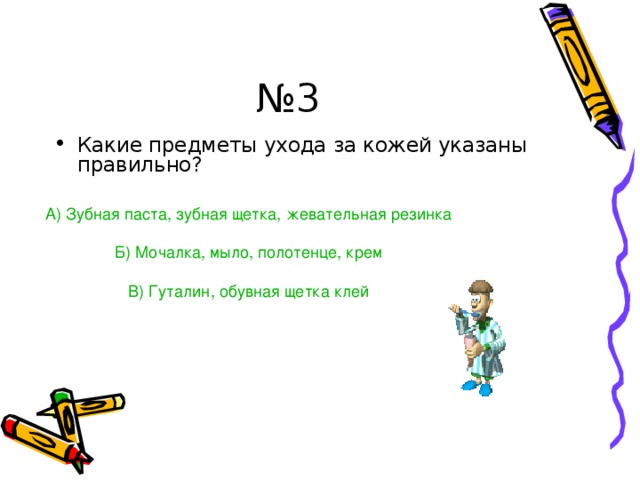 №3

• Какие предметы ухода за кожей указаны правильно?

А) Зубная паста, зубная щетка, жевательная резинка

Б) Мочалка, мыло, полотенце, крем

В) Гуталин, обувная щетка клей